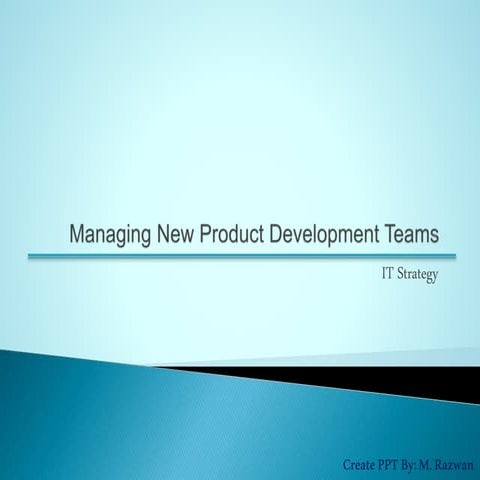 Managing New Product Development Teams

IT Strategy

Create PPT By: M. Razwan